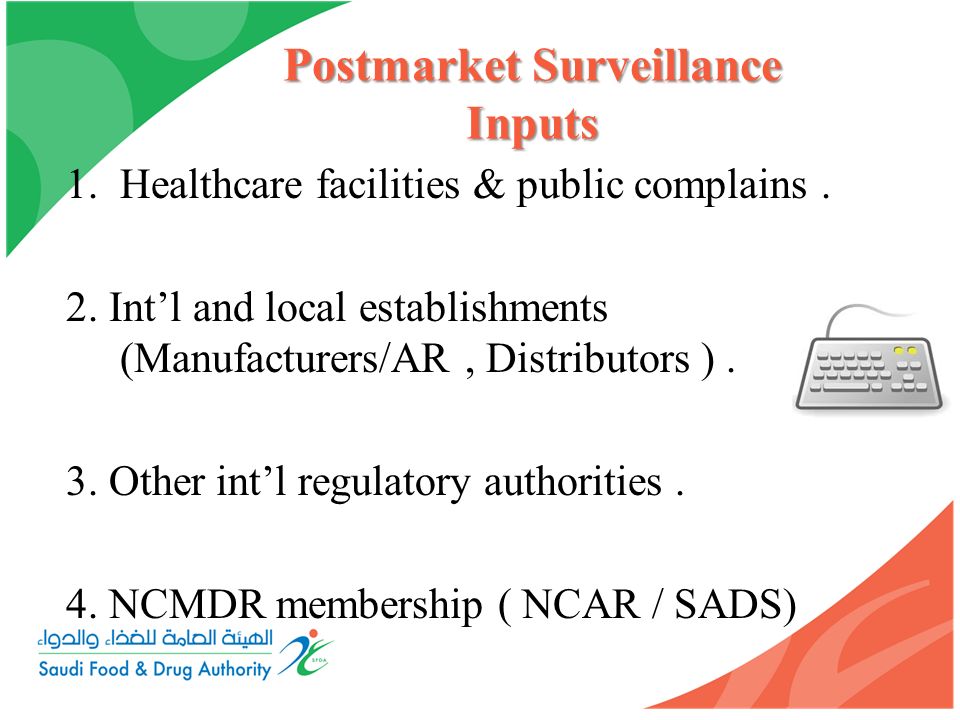 Postmarket Surveillance Inputs

1. Healthcare facilities & public complains .

2. Int’l and local establishments (Manufacturers/AR , Distributors ) .

3. Other int’l regulatory authorities .

4. NCMDR membership ( NCAR / SADS)

الهيئة العامة للغذاء والدواء
Saudi Food & Drug Authority
SFDA